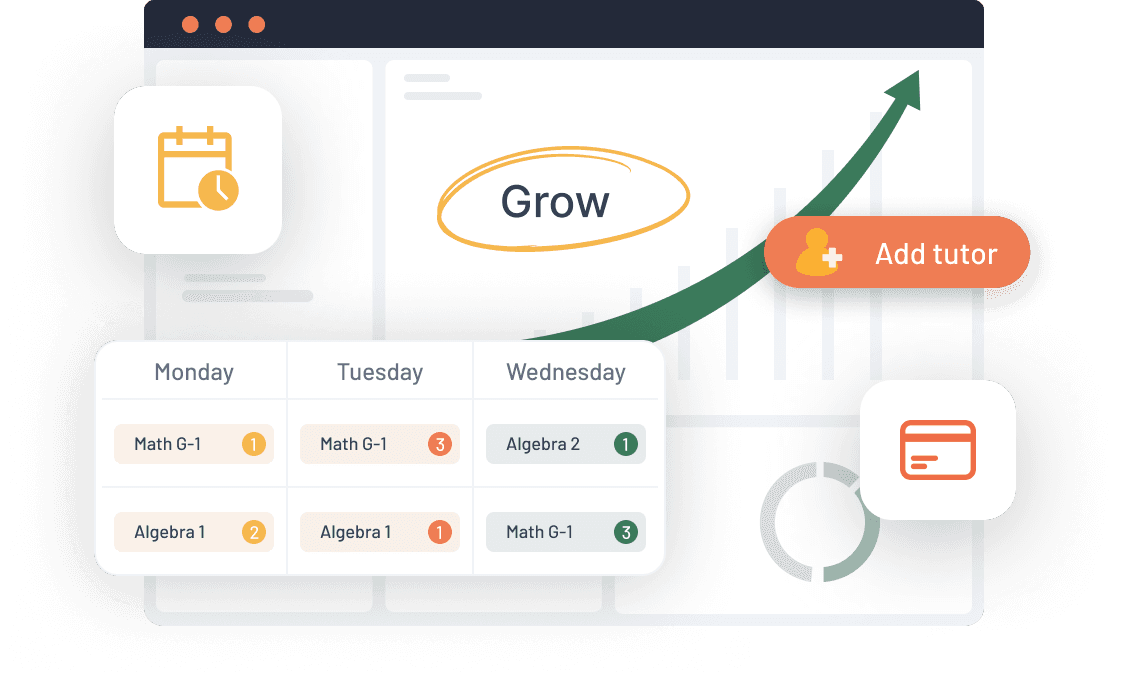 Grow

Add tutor

| Monday | Tuesday | Wednesday |
|---|---|---|
| Math G-1 1 | Math G-1 3 | Algebra 2 1 |
| Algebra 1 2 | Algebra 1 1 | Math G-1 3 |